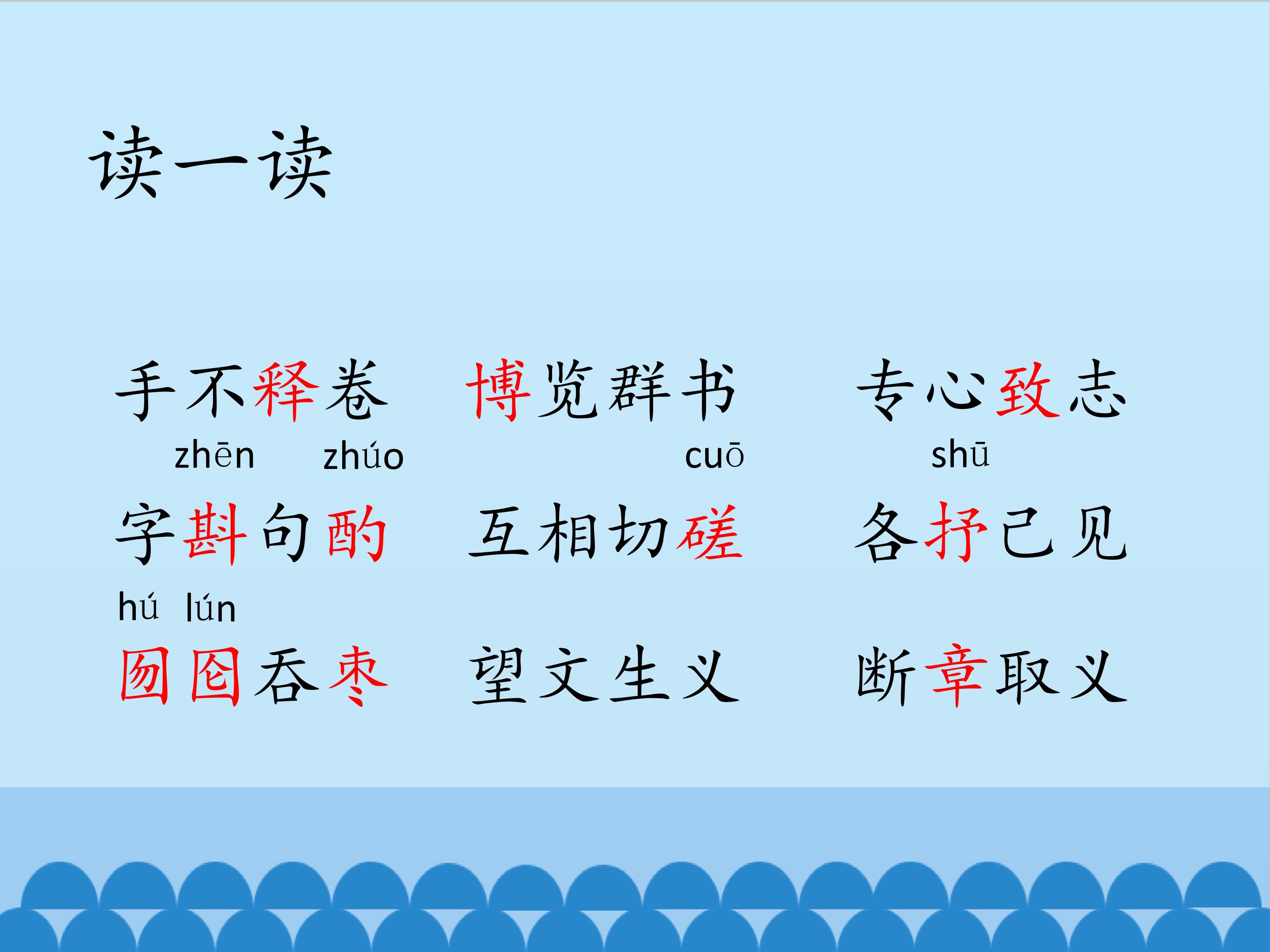 读一读

手不释卷 博览群书 专心致志

zhēn zhúo cuō shū

字斟句酌 互相切磋 各抒己见

hú lún

囫囵吞枣 望文生义 断章取义